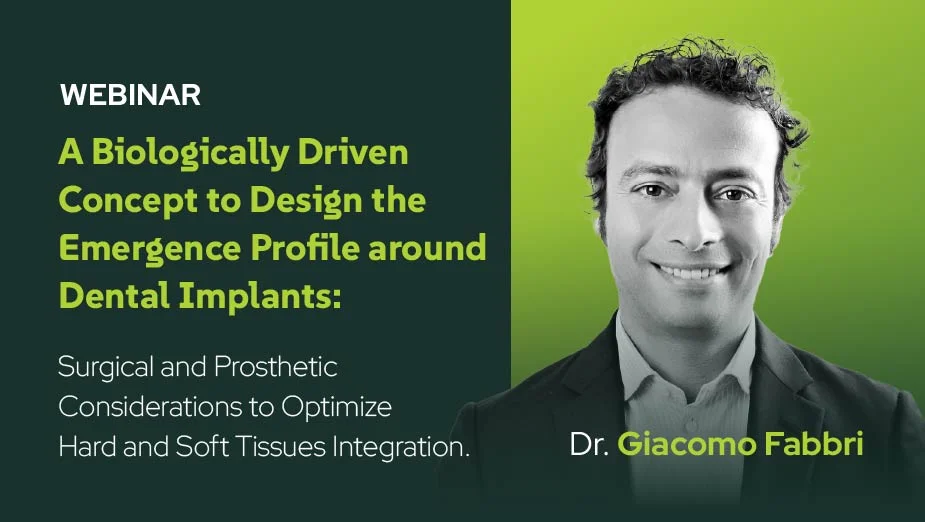 WEBINAR

A Biologically Driven Concept to Design the Emergence Profile around Dental Implants:

Surgical and Prosthetic Considerations to Optimize Hard and Soft Tissues Integration.

Dr. Giacomo Fabbri